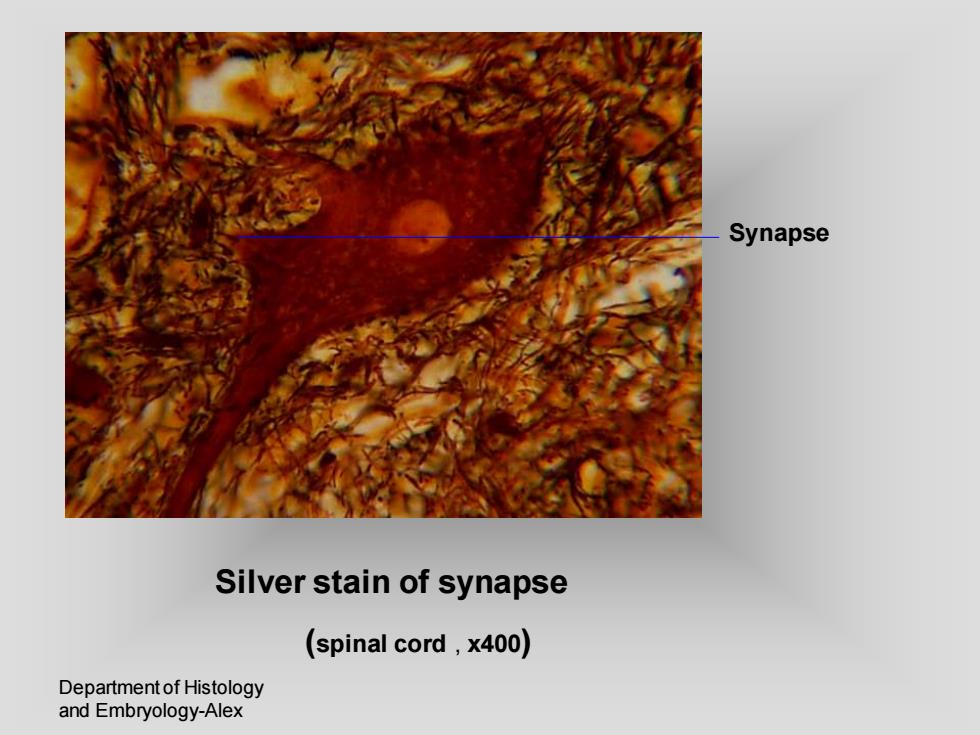 Synapse

Silver stain of synapse

(spinal cord , x400)

Department of Histology
and Embryology-Alex